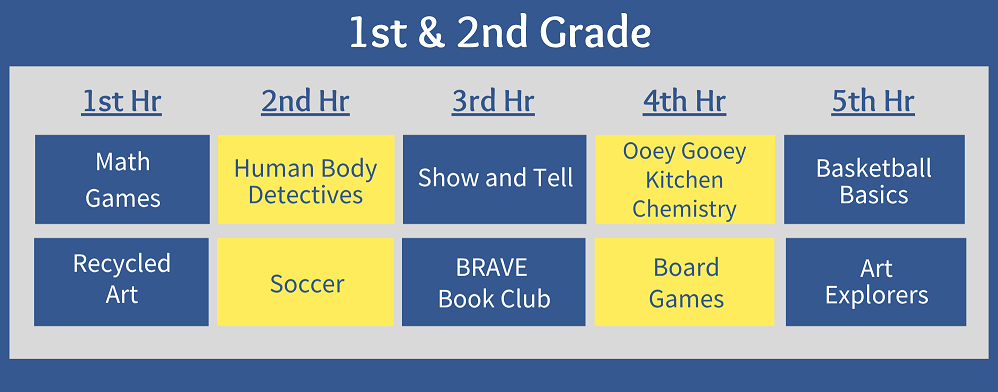 1st & 2nd Grade

| 1st Hr | 2nd Hr | 3rd Hr | 4th Hr | 5th Hr |
|---|---|---|---|---|
| Math Games | Human Body Detectives | Show and Tell | Ooey Gooey Kitchen Chemistry | Basketball Basics |
| Recycled Art | Soccer | BRAVE Book Club | Board Games | Art Explorers |